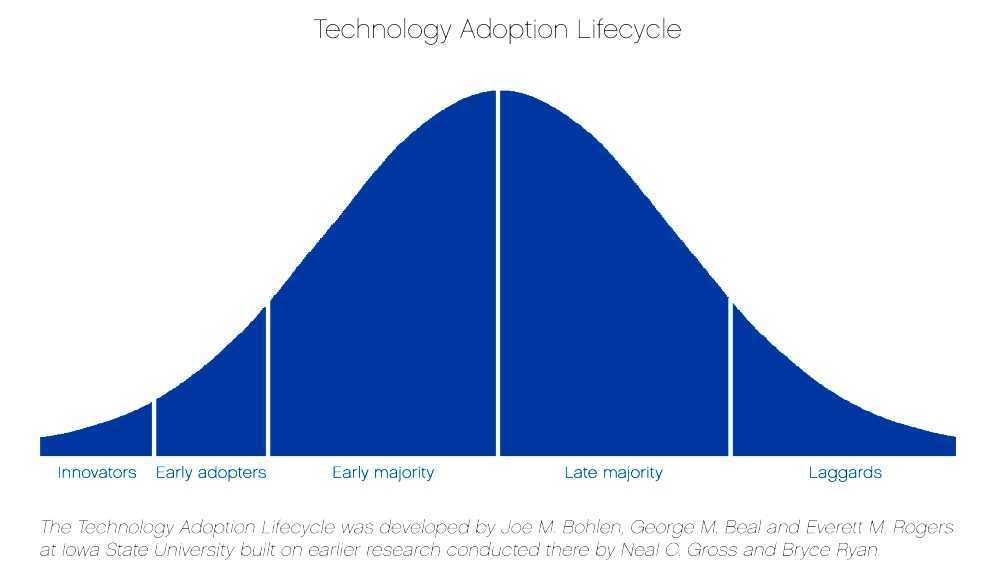 Technology Adoption Lifecycle

Innovators Early adopters Early majority Late majority Laggards

The Technology Adoption Lifecycle was developed by Joe M. Bohlen, George M. Beal and Everett M. Rogers at Iowa State University built on earlier research conducted there by Neal C. Gross and Bryce Ryan